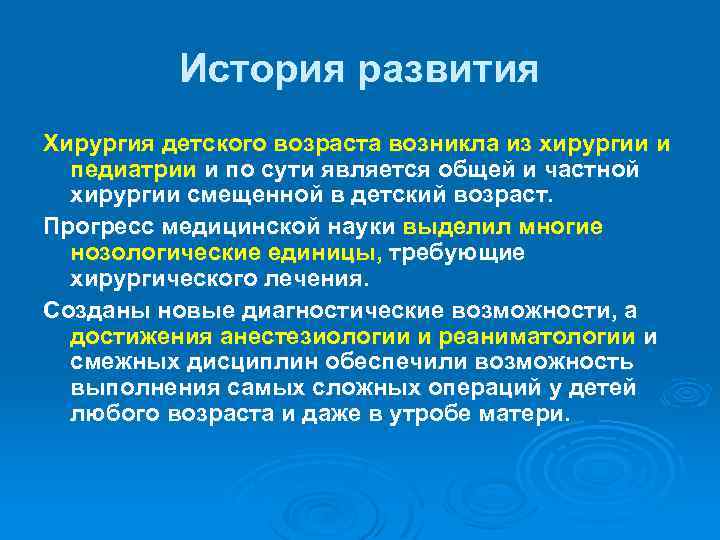 История развития

Хирургия детского возраста возникла из хирургии и педиатрии и по сути является общей и частной хирургии смещенной в детский возраст.

Прогресс медицинской науки выделил многие нозологические единицы, требующие хирургического лечения.

Созданы новые диагностические возможности, а достижения анестезиологии и реаниматологии и смежных дисциплин обеспечили возможность выполнения самых сложных операций у детей любого возраста и даже в утробе матери.